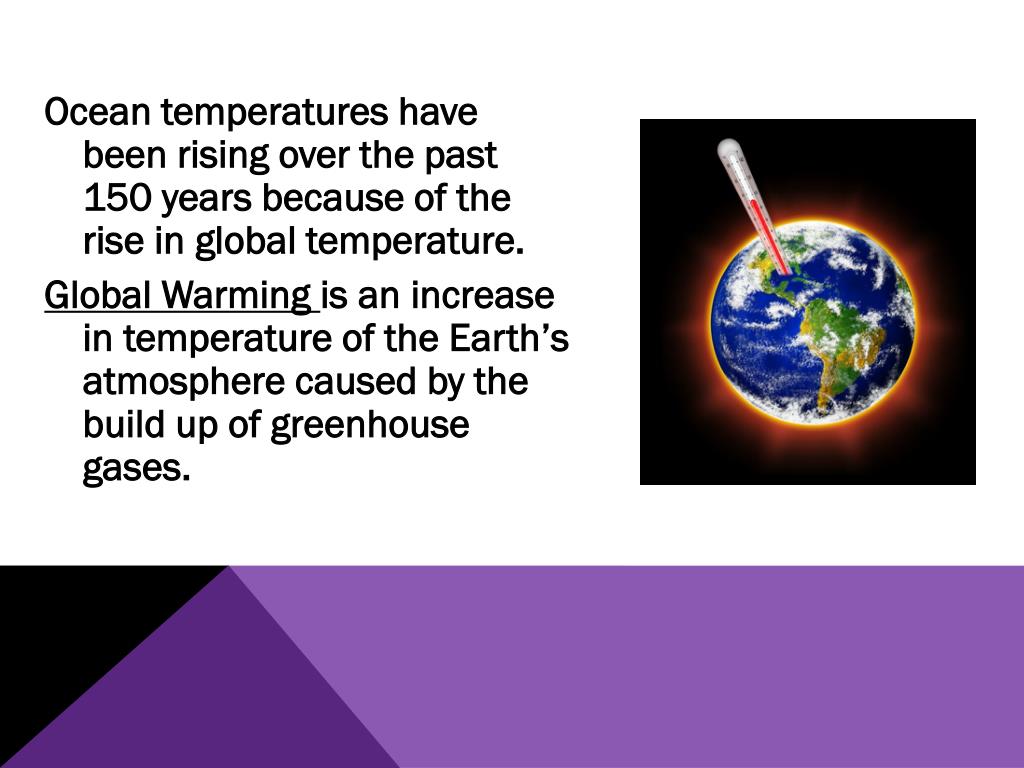 Ocean temperatures have been rising over the past 150 years because of the rise in global temperature.

Global Warming is an increase in temperature of the Earth’s atmosphere caused by the build up of greenhouse gases.